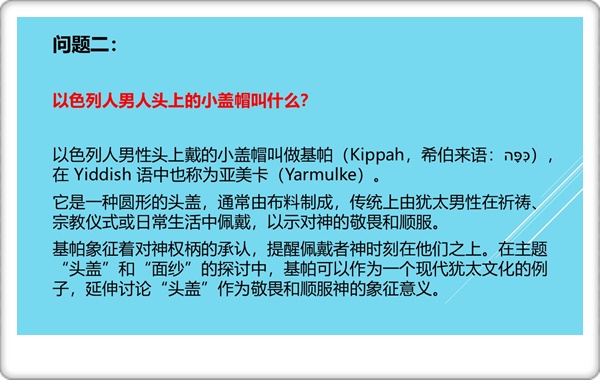 问题二：

以色列人男人头上的小盖帽叫什么?

以色列人男性头上戴的小盖帽叫做基帕（Kippah，希伯来语：כִּפָּה），在 Yiddish 语中也称为亚美卡（Yarmulke）。

它是一种圆形的头盖，通常由布料制成，传统上由犹太男性在祈祷、宗教仪式或日常生活中佩戴，以示对神的敬畏和顺服。

基帕象征着对神权柄的承认，提醒佩戴者神时刻在他们之上。在主题“头盖”和“面纱”的探讨中，基帕可以作为一个现代犹太文化的例子，延伸讨论“头盖”作为敬畏和顺服神的象征意义。